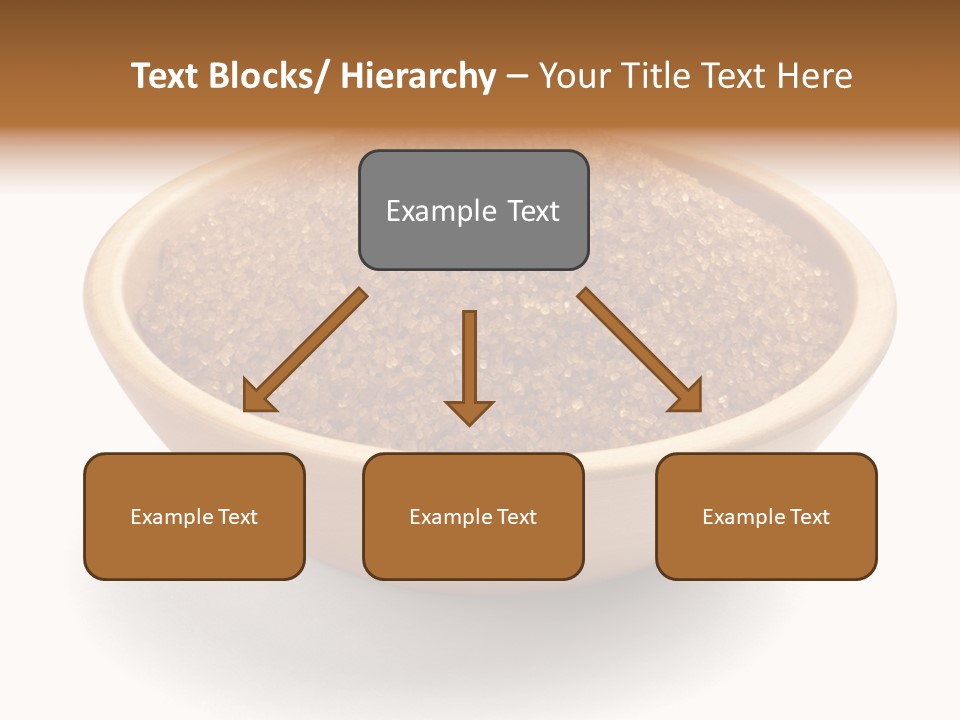 Text Blocks/ Hierarchy – Your Title Text Here

Example Text

Example Text

Example Text

Example Text